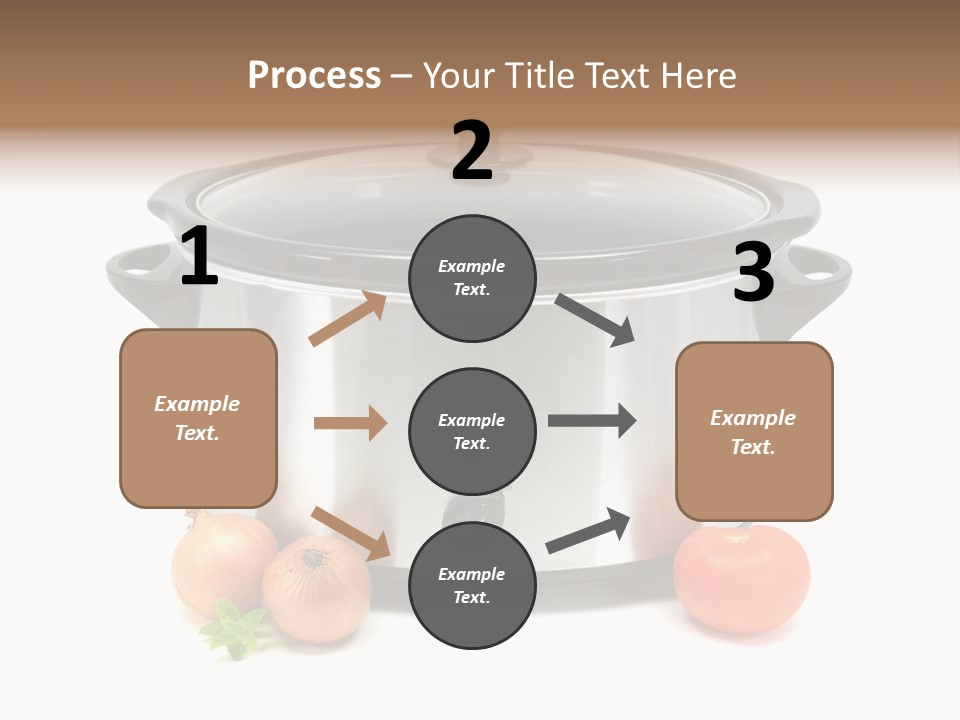 Process – Your Title Text Here

1

Example Text.

2

Example Text.

Example Text.

Example Text.

3

Example Text.